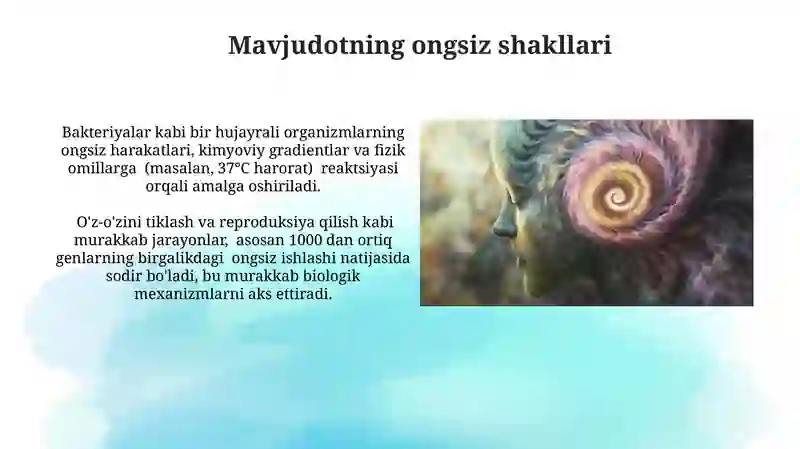 Mavjudotning ongsiz shakllari

Bakteriyalar kabi bir hujayrali organizmlarning ongsiz harakatlari, kimyoviy gradientlar va fizik omillarga (masalan, 37°C harorat) reaktsiyasi orqali amalga oshiriladi.

O'z-o'zini tiklash va reproduksiya qilish kabi murakkab jarayonlar, asosan 1000 dan ortiq genlarning birgalikdagi ongsiz ishlashi natijasida sodir bo'ladi, bu murakkab biologik mexanizmlarni aks ettiradi.